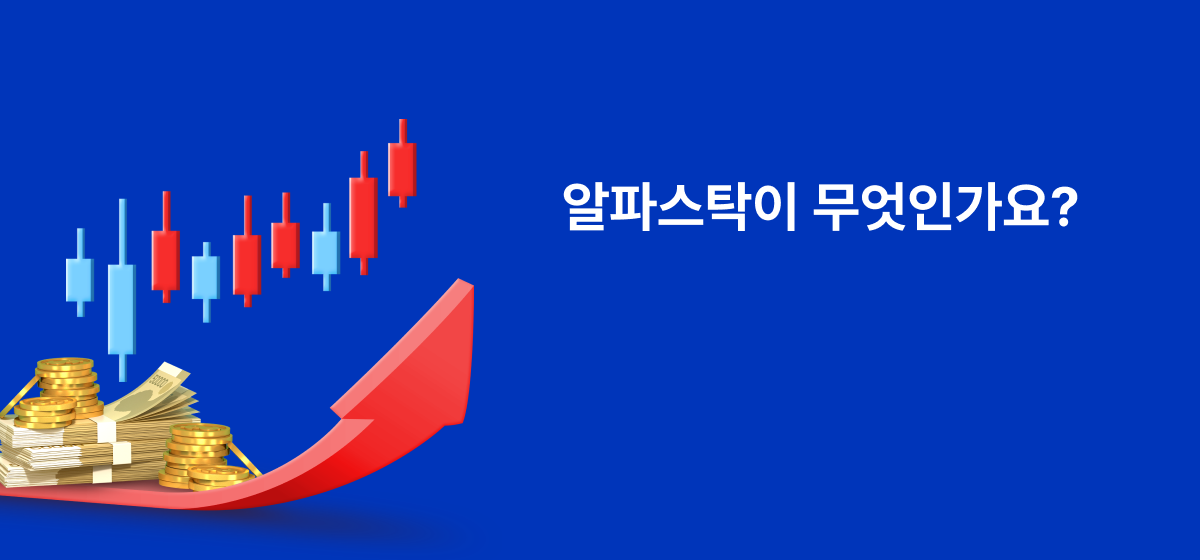 알파스탁이 무엇인가요?